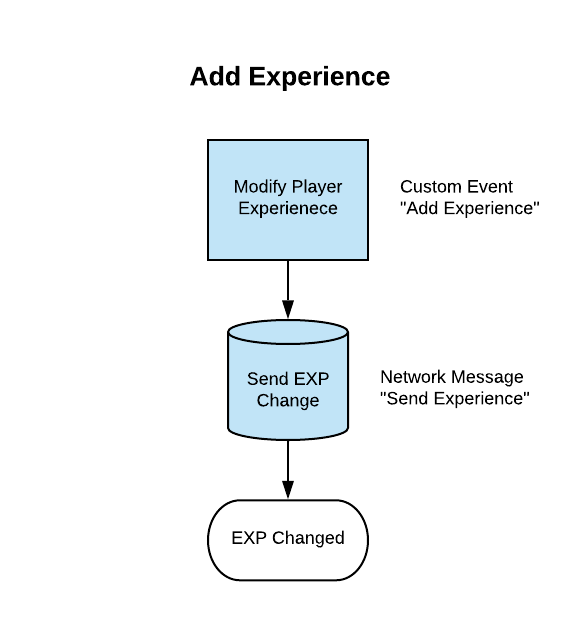 Add Experience

Modify Player Experienece

Custom Event "Add Experience"

Send EXP Change

Network Message "Send Experience"

EXP Changed